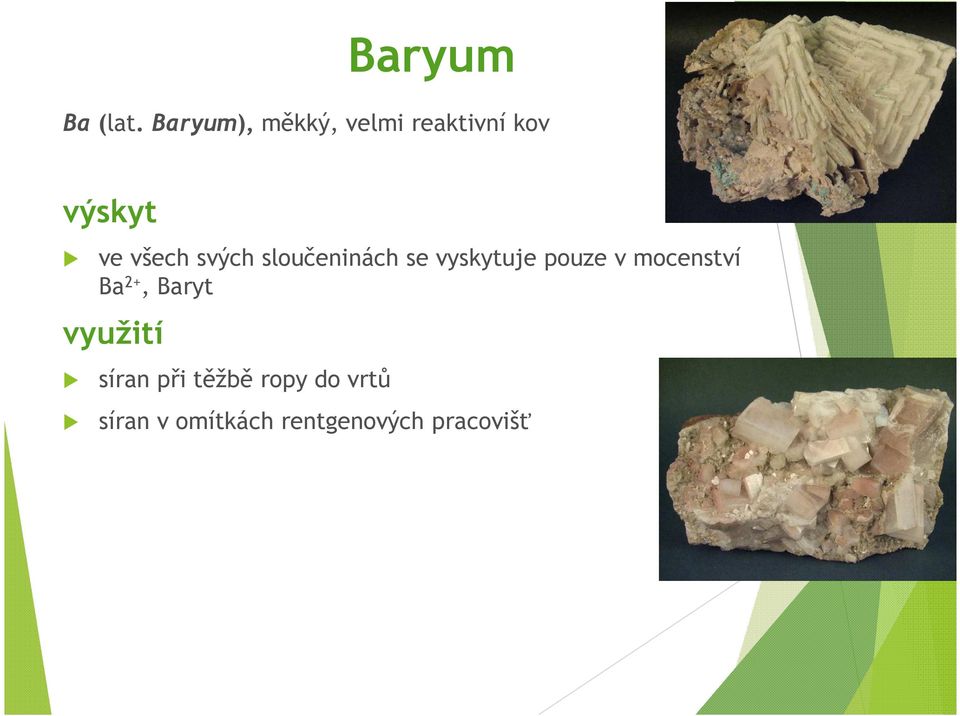 Baryum

Ba (lat. Baryum), měkký, velmi reaktivní kov

výskyt

ve všech svých sloučeninách se vyskytuje pouze v mocenství $Ba^{2+}$, Baryt

využití

síran při těžbě ropy do vrtů

síran v omítkách rentgenových pracovišť